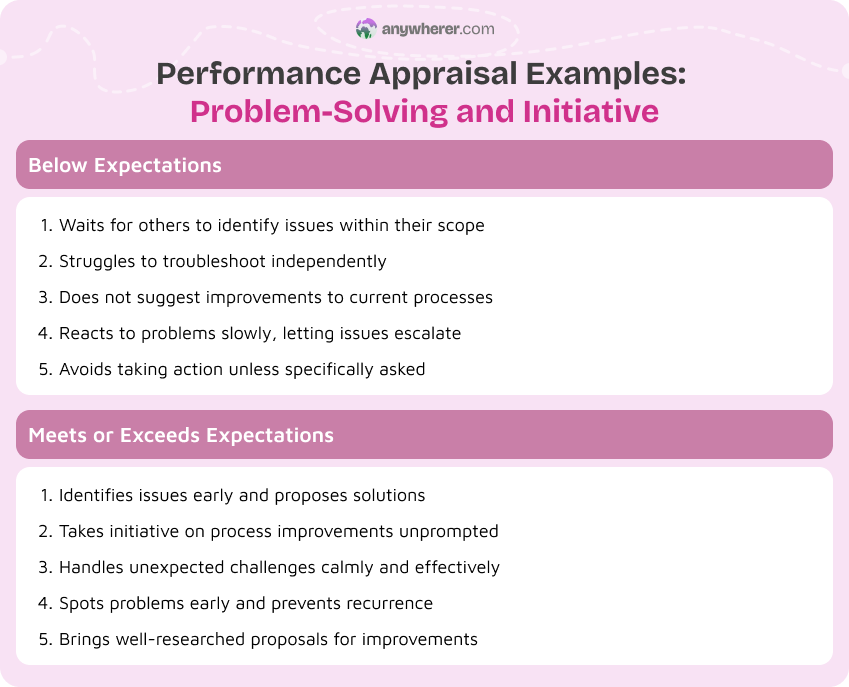 anywherer.com

Performance Appraisal Examples:
Problem-Solving and Initiative

Below Expectations

1. Waits for others to identify issues within their scope
2. Struggles to troubleshoot independently
3. Does not suggest improvements to current processes
4. Reacts to problems slowly, letting issues escalate
5. Avoids taking action unless specifically asked

Meets or Exceeds Expectations

1. Identifies issues early and proposes solutions
2. Takes initiative on process improvements unprompted
3. Handles unexpected challenges calmly and effectively
4. Spots problems early and prevents recurrence
5. Brings well-researched proposals for improvements